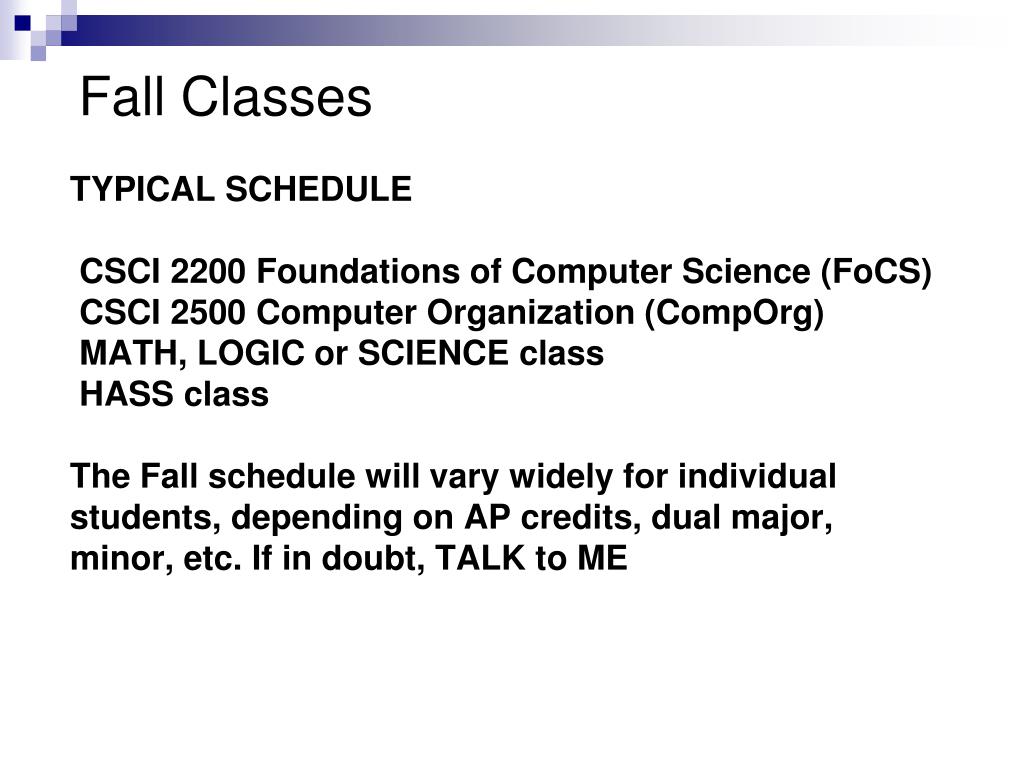 Fall Classes

TYPICAL SCHEDULE

CSCI 2200 Foundations of Computer Science (FoCS)
CSCI 2500 Computer Organization (CompOrg)
MATH, LOGIC or SCIENCE class
HASS class

The Fall schedule will vary widely for individual students, depending on AP credits, dual major, minor, etc. If in doubt, TALK to ME